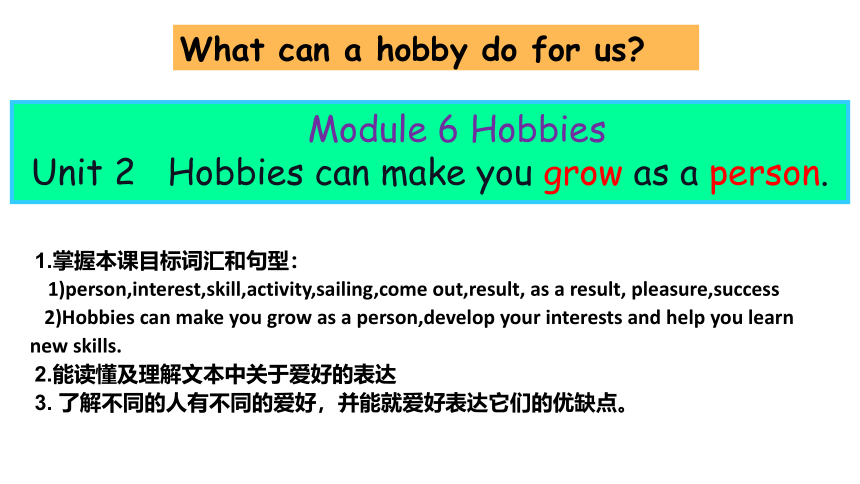 What can a hobby do for us?

Module 6 Hobbies
Unit 2 Hobbies can make you grow as a person.

1.掌握本课目标词汇和句型：
1)person,interest,skill,activity,sailing,come out,result, as a result, pleasure,success
2)Hobbies can make you grow as a person,develop your interests and help you learn new skills.
2.能读懂及理解文本中关于爱好的表达
3. 了解不同的人有不同的爱好，并能就爱好表达它们的优缺点。